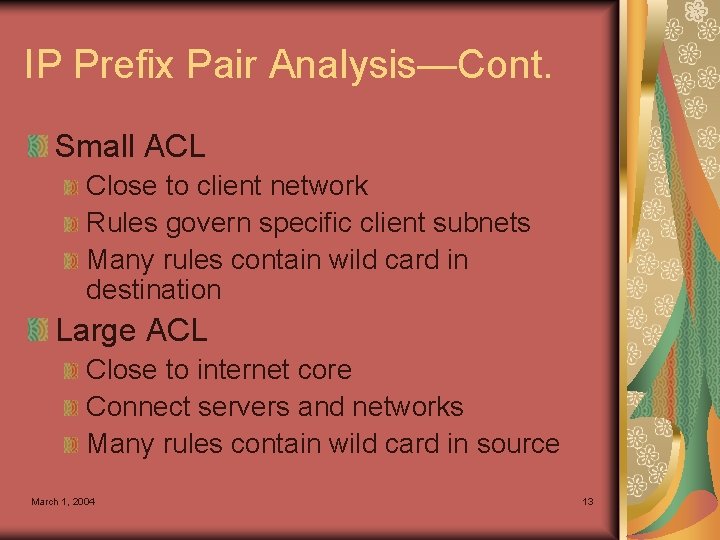 IP Prefix Pair Analysis—Cont.

Small ACL

Close to client network

Rules govern specific client subnets

Many rules contain wild card in destination

Large ACL

Close to internet core

Connect servers and networks

Many rules contain wild card in source

March 1, 2004

13